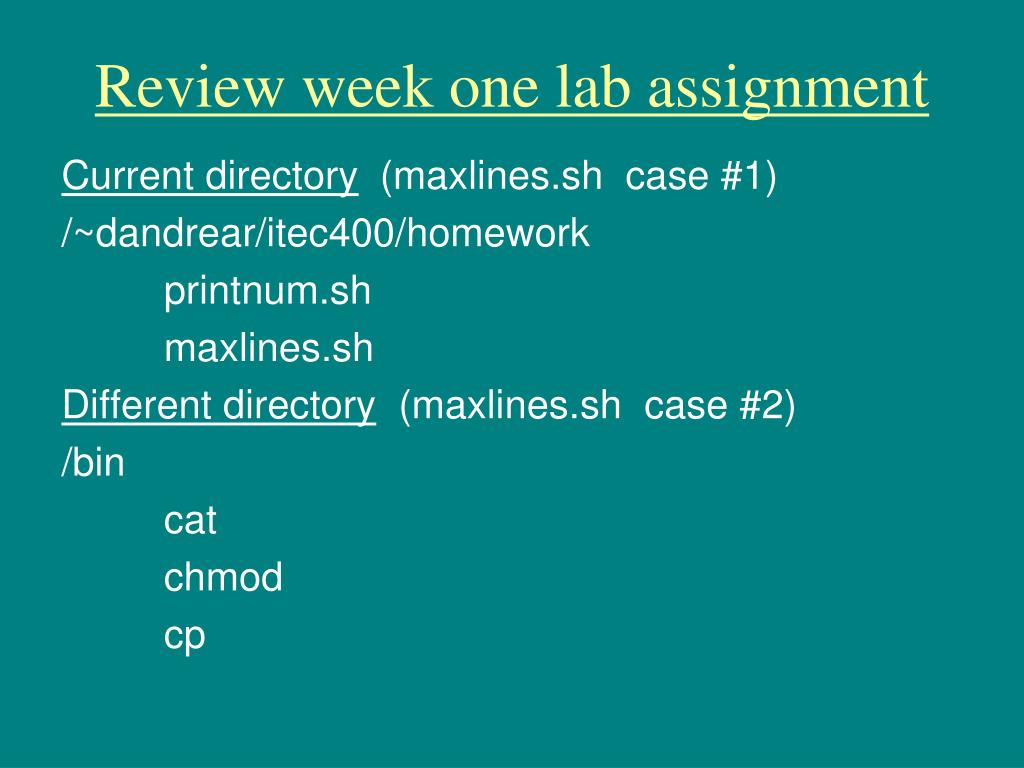 Review week one lab assignment

Current directory (maxlines.sh case #1)
/~dandrear/itec400/homework
printnum.sh
maxlines.sh
Different directory (maxlines.sh case #2)
/bin
cat
chmod
cp